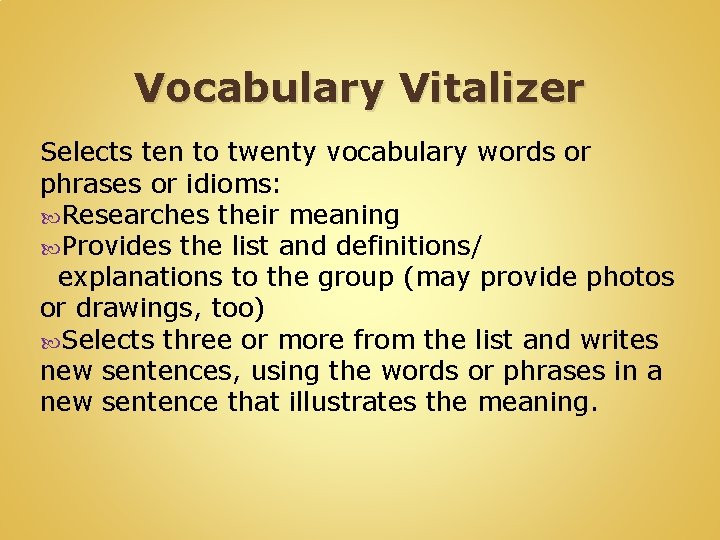 Vocabulary Vitalizer

Selects ten to twenty vocabulary words or phrases or idioms:

• Researches their meaning
• Provides the list and definitions/ explanations to the group (may provide photos or drawings, too)
• Selects three or more from the list and writes new sentences, using the words or phrases in a new sentence that illustrates the meaning.